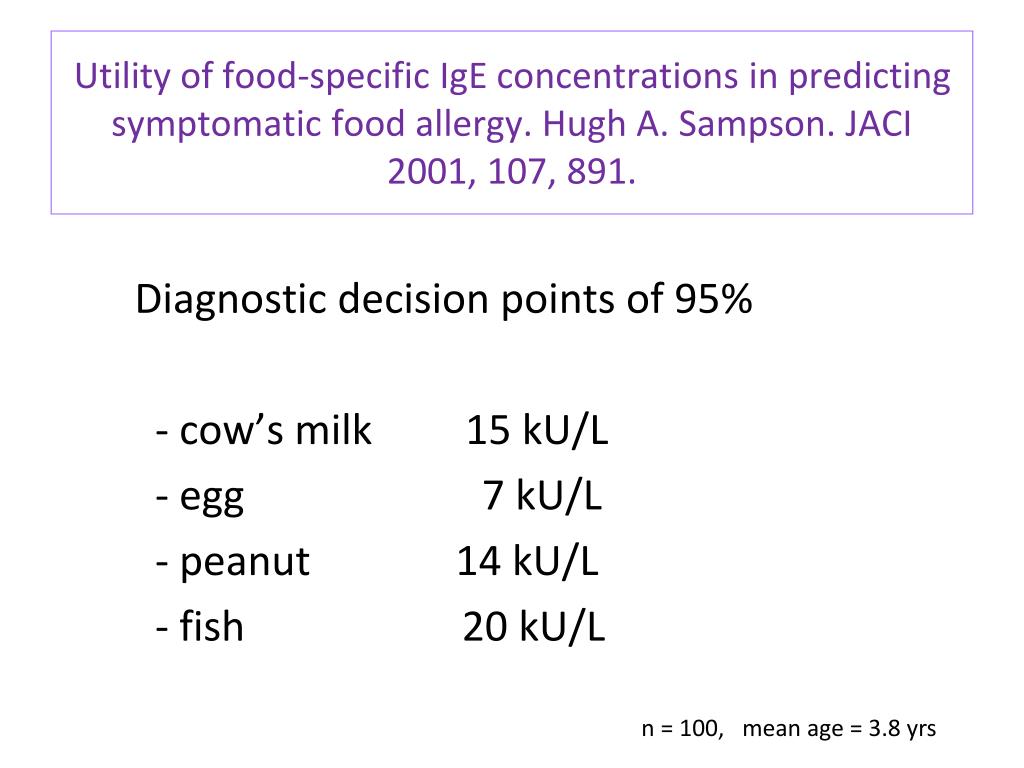 Utility of food-specific IgE concentrations in predicting symptomatic food allergy. Hugh A. Sampson. JACI 2001, 107, 891.

Diagnostic decision points of 95%

- cow’s milk 15 kU/L
- egg 7 kU/L
- peanut 14 kU/L
- fish 20 kU/L

n = 100, mean age = 3.8 yrs